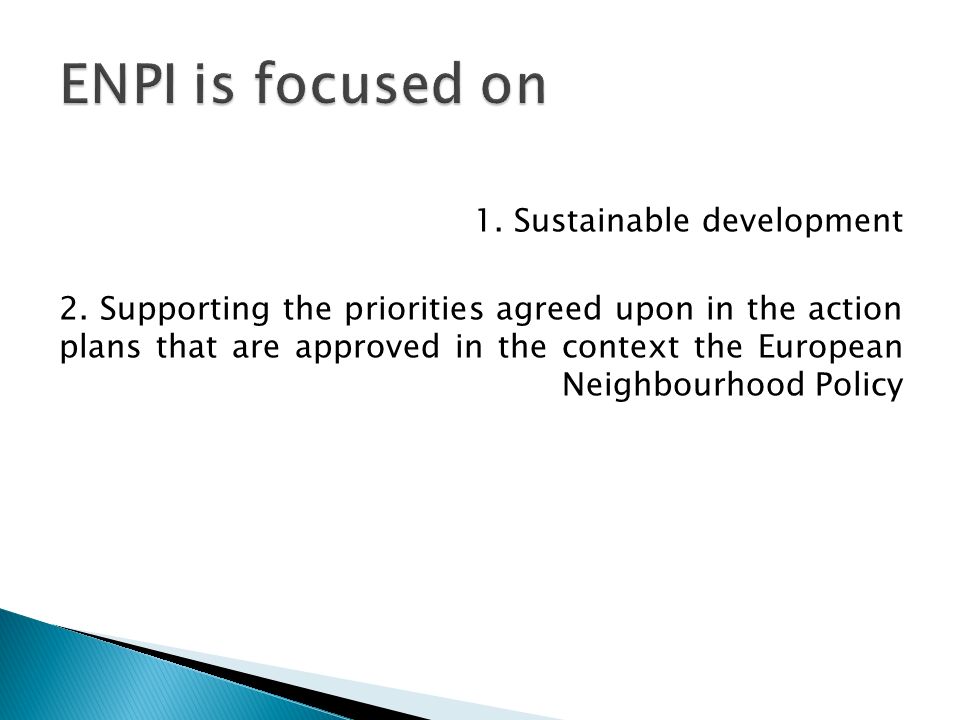 ENPI is focused on

1. Sustainable development

2. Supporting the priorities agreed upon in the action plans that are approved in the context the European Neighbourhood Policy